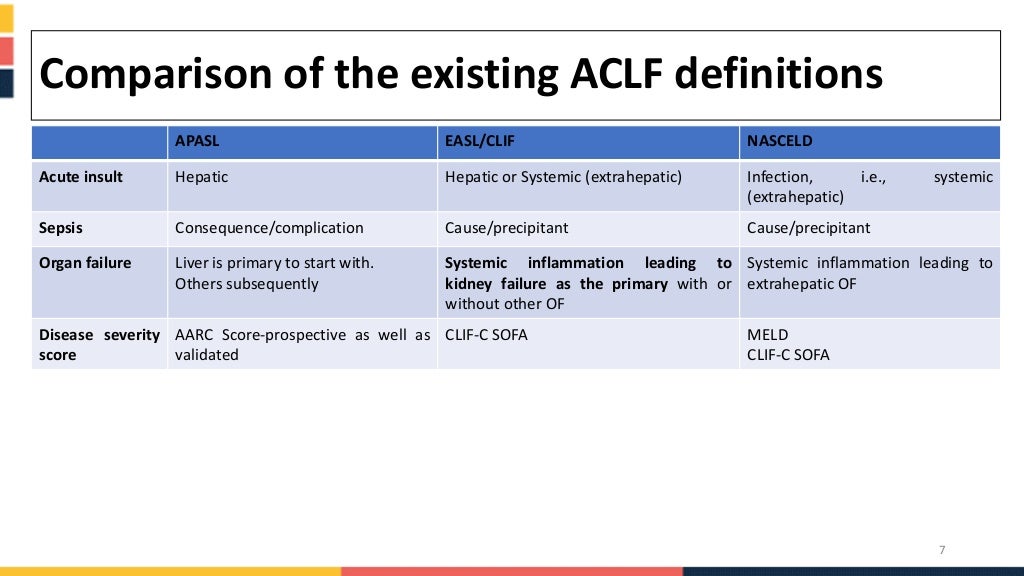 Comparison of the existing ACLF definitions

| | APASL | EASL/CLIF | NASCELD |
|---|---|---|---|
| Acute insult | Hepatic | Hepatic or Systemic (extrahepatic) | Infection, i.e., systemic (extrahepatic) |
| Sepsis | Consequence/complication | Cause/precipitant | Cause/precipitant |
| Organ failure | Liver is primary to start with. Others subsequently | Systemic inflammation leading to kidney failure as the primary with or without other OF | Systemic inflammation leading to extrahepatic OF |
| Disease severity score | AARC Score-prospective as well as validated | CLIF-C SOFA | MELD CLIF-C SOFA |

7